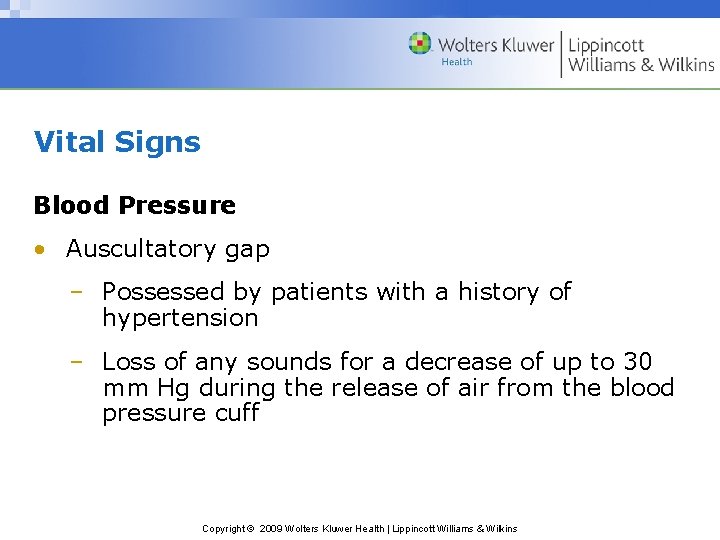 Wolters Kluwer Health | Lippincott Williams & Wilkins

Vital Signs

Blood Pressure

• Auscultatory gap

– Possessed by patients with a history of hypertension

– Loss of any sounds for a decrease of up to 30 mm Hg during the release of air from the blood pressure cuff

Copyright © 2009 Wolters Kluwer Health | Lippincott Williams & Wilkins